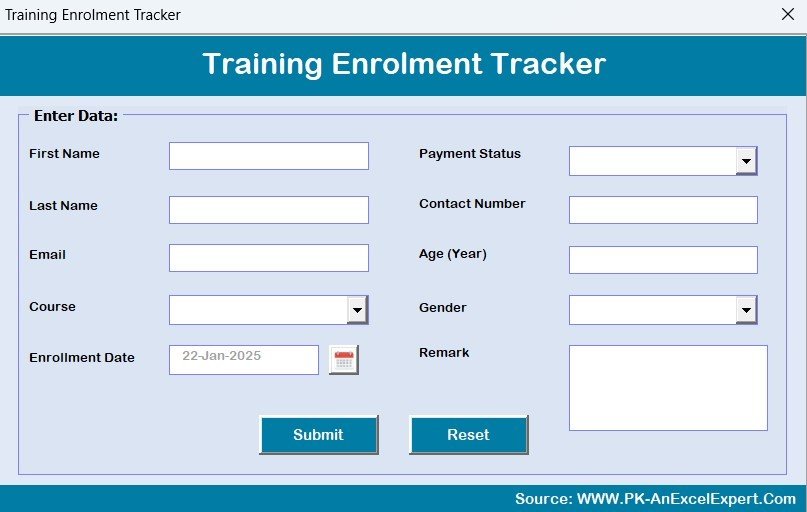 Training Enrolment Tracker

Training Enrolment Tracker

Enter Data:

First Name

Last Name

Email

Course

Enrollment Date

22-Jan-2025

Payment Status

Contact Number

Age (Year)

Gender

Remark

Submit

Reset

Source: WWW.PK-AnExcelExpert.Com